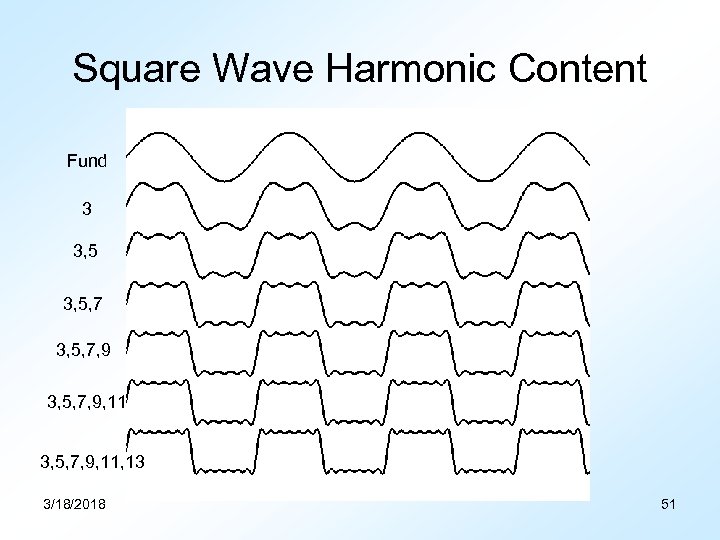 Square Wave Harmonic Content

Fund

3

3,5

3,5,7

3,5,7,9

3,5,7,9,11

3,5,7,9,11,13

3/18/2018

51